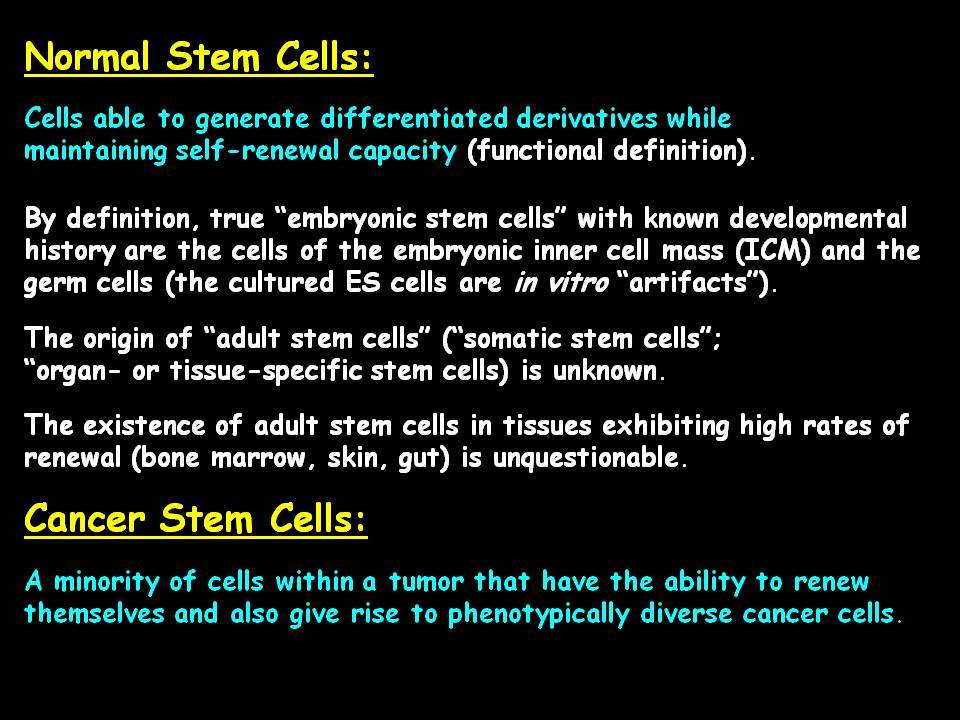 Normal Stem Cells:

Cells able to generate differentiated derivatives while maintaining self-renewal capacity (functional definition).

By definition, true “embryonic stem cells” with known developmental history are the cells of the embryonic inner cell mass (ICM) and the germ cells (the cultured ES cells are in vitro “artifacts”).

The origin of “adult stem cells” (“somatic stem cells”; “organ- or tissue-specific stem cells) is unknown.

The existence of adult stem cells in tissues exhibiting high rates of renewal (bone marrow, skin, gut) is unquestionable.

Cancer Stem Cells:

A minority of cells within a tumor that have the ability to renew themselves and also give rise to phenotypically diverse cancer cells.